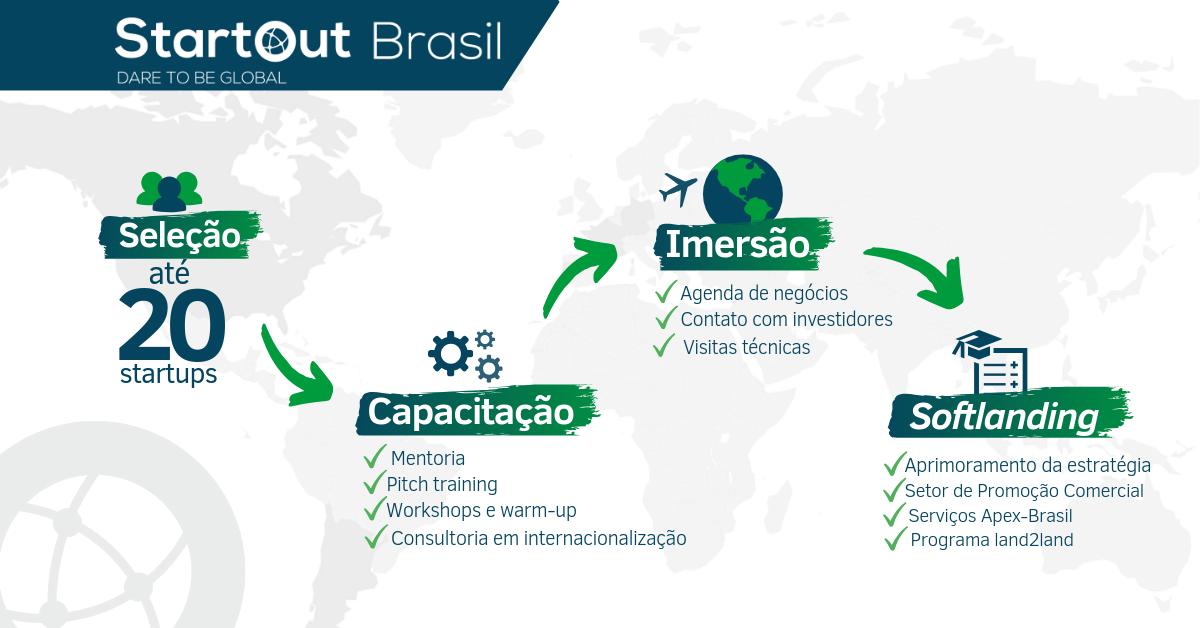 StartOut Brasil
DARE TO BE GLOBAL

Seleção
até
20
startups

Capacitação
✓ Mentoria
✓ Pitch training
✓ Workshops e warm-up
✓ Consultoria em internacionalização

Imersão
✓ Agenda de negócios
✓ Contato com investidores
✓ Visitas técnicas

Softlanding
✓ Aprimoramento da estratégia
✓ Setor de Promoção Comercial
✓ Serviços Apex-Brasil
✓ Programa land2land